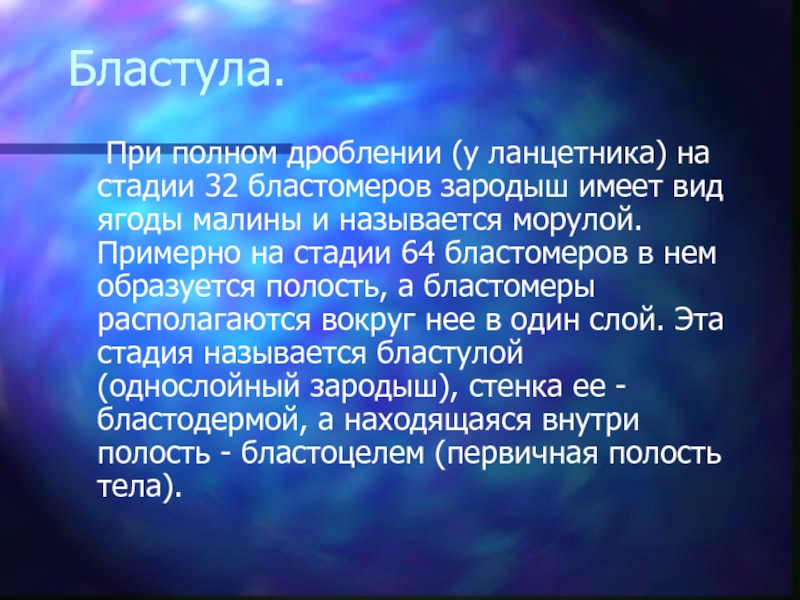 Бластула.

При полном дроблении (у ланцетника) на стадии 32 бластомеров зародыш имеет вид ягоды малины и называется морулой. Примерно на стадии 64 бластомеров в нем образуется полость, а бластомеры располагаются вокруг нее в один слой. Эта стадия называется бластулой (однослойный зародыш), стенка ее - бластодермой, а находящаяся внутри полость - бластоцелем (первичная полость тела).